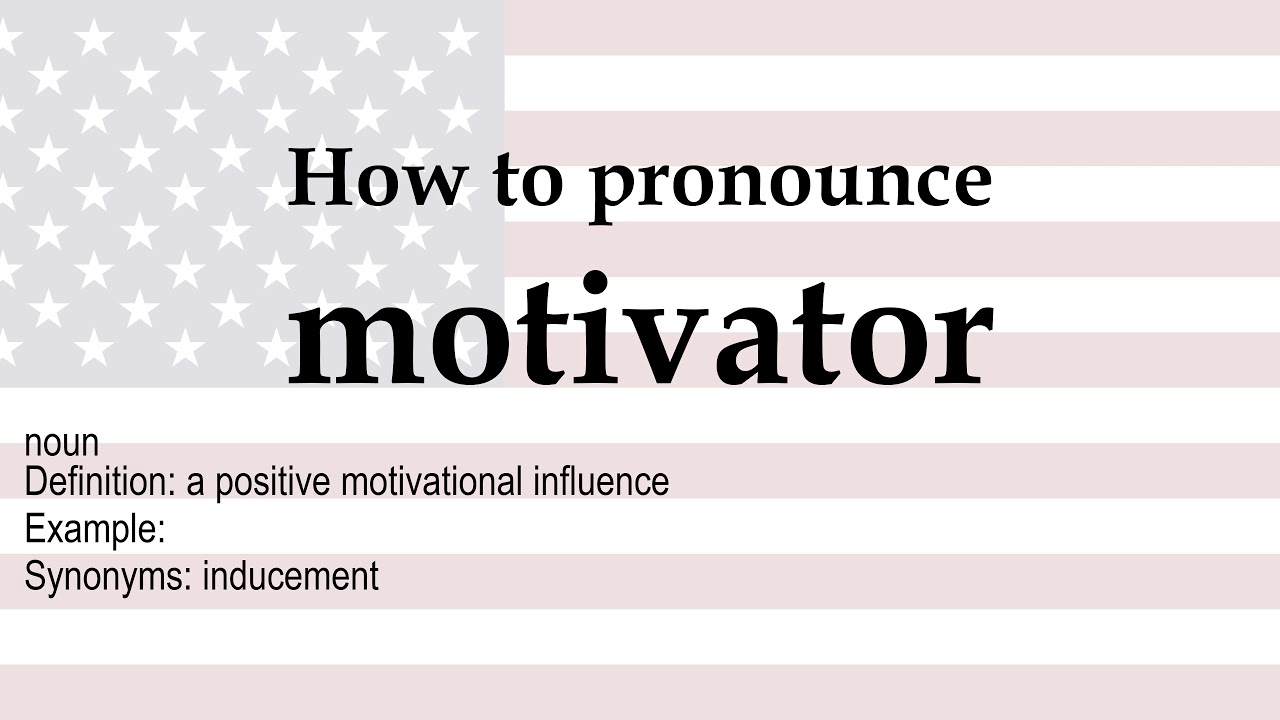 How to pronounce
motivator

noun
Definition: a positive motivational influence
Example:
Synonyms: inducement